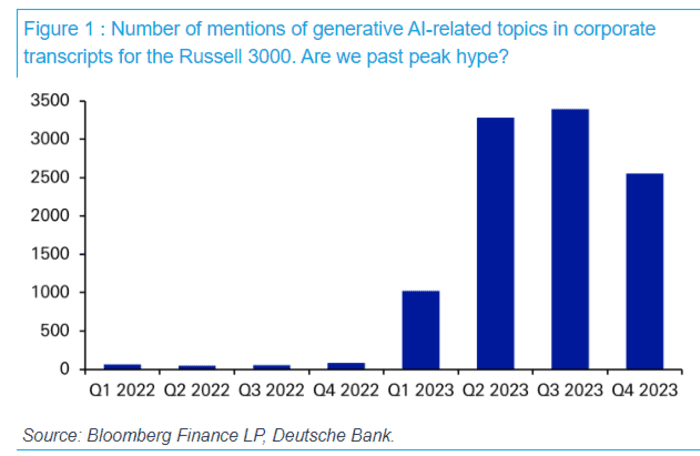 Figure 1 : Number of mentions of generative AI-related topics in corporate transcripts for the Russell 3000. Are we past peak hype?

3500
3000
2500
2000
1500
1000
500
0

Q1 2022 Q2 2022 Q3 2022 Q4 2022 Q1 2023 Q2 2023 Q3 2023 Q4 2023

Source: Bloomberg Finance LP, Deutsche Bank.